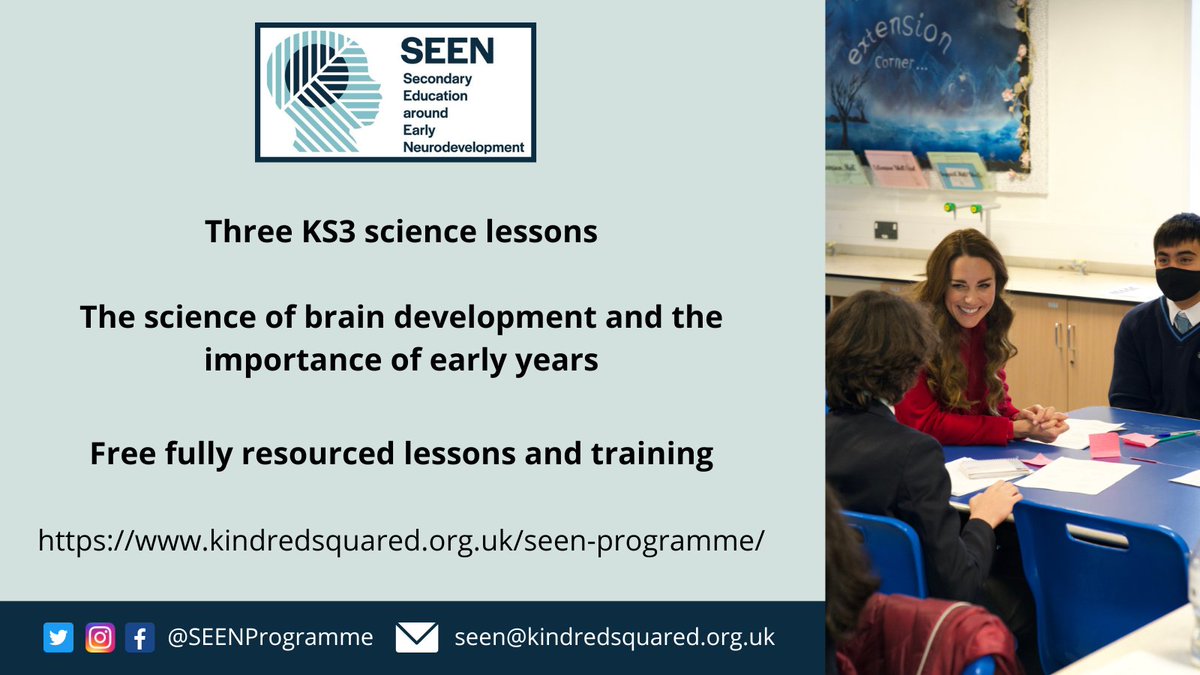 SEEN
Secondary Education around Early Neurodevelopment

Three KS3 science lessons

The science of brain development and the importance of early years

Free fully resourced lessons and training

https://www.kindredsquared.org.uk/seen-programme/

@SEENProgramme seen@kindredsquared.org.uk

extension Corner...